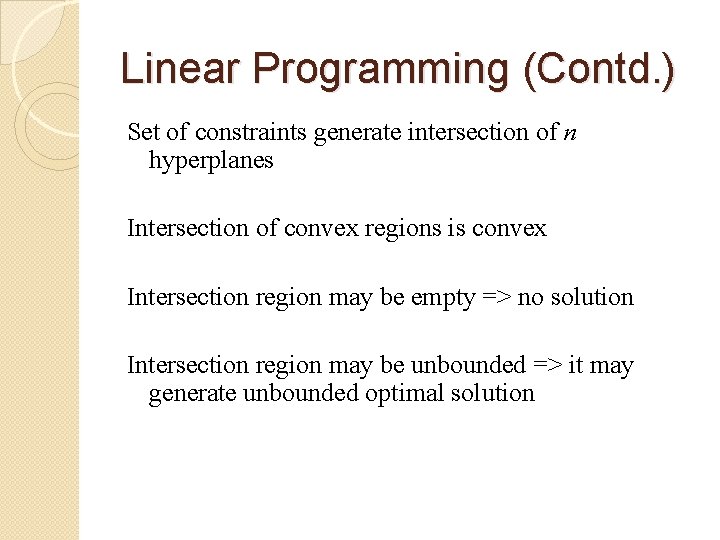 Linear Programming (Contd.)

Set of constraints generate intersection of $n$ hyperplanes

Intersection of convex regions is convex

Intersection region may be empty => no solution

Intersection region may be unbounded => it may generate unbounded optimal solution